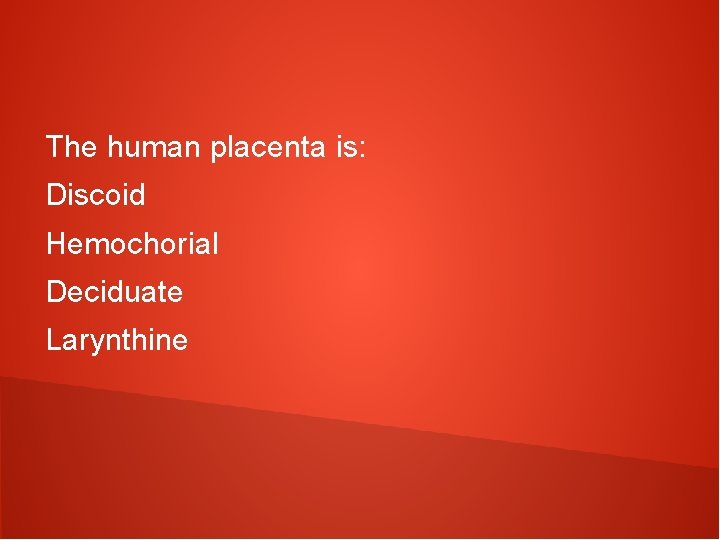 The human placenta is:

Discoid

Hemochorial

Deciduate

Larynthine